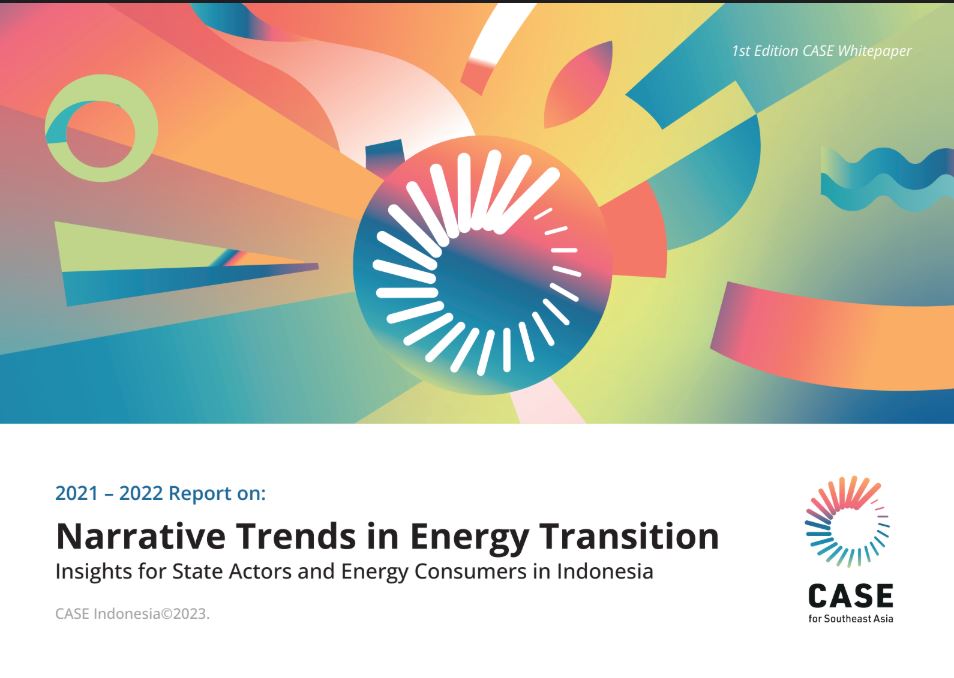 1st Edition CASE Whitepaper

2021 – 2022 Report on:

Narrative Trends in Energy Transition

Insights for State Actors and Energy Consumers in Indonesia

CASE Indonesia©2023.

CASE
for Southeast Asia